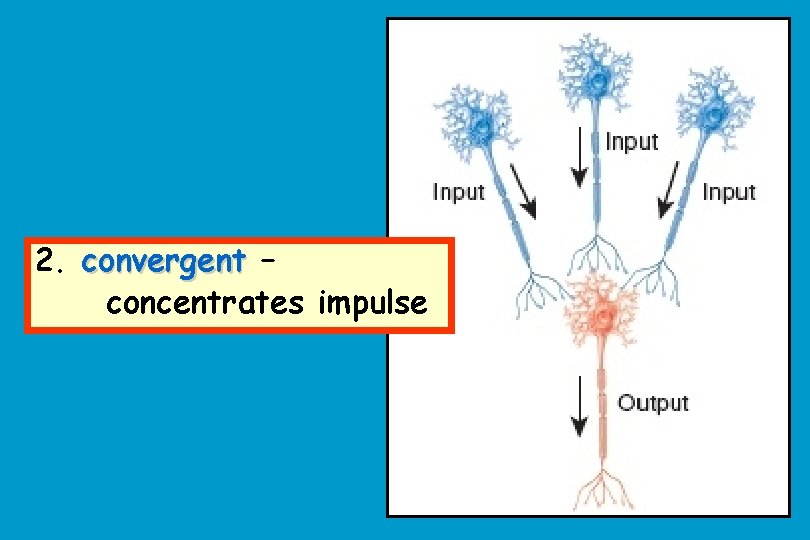 2. convergent –
concentrates impulse

Input

Input

Input

Output